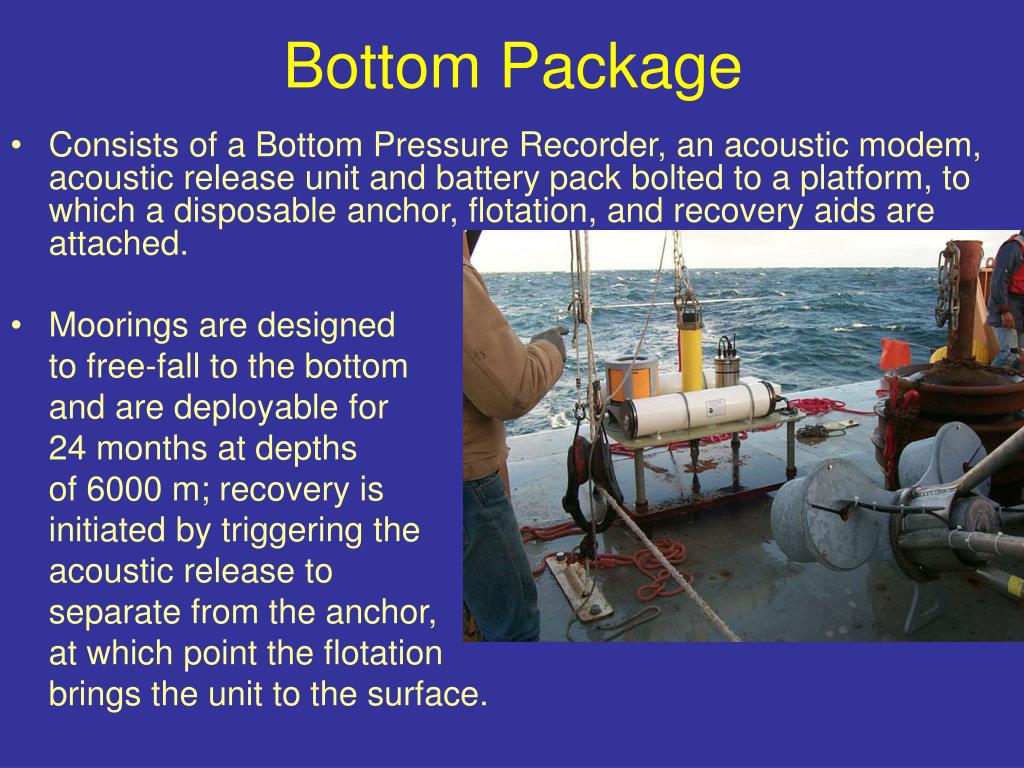 Bottom Package

• Consists of a Bottom Pressure Recorder, an acoustic modem, acoustic release unit and battery pack bolted to a platform, to which a disposable anchor, flotation, and recovery aids are attached.

• Moorings are designed to free-fall to the bottom and are deployable for 24 months at depths of 6000 m; recovery is initiated by triggering the acoustic release to separate from the anchor, at which point the flotation brings the unit to the surface.